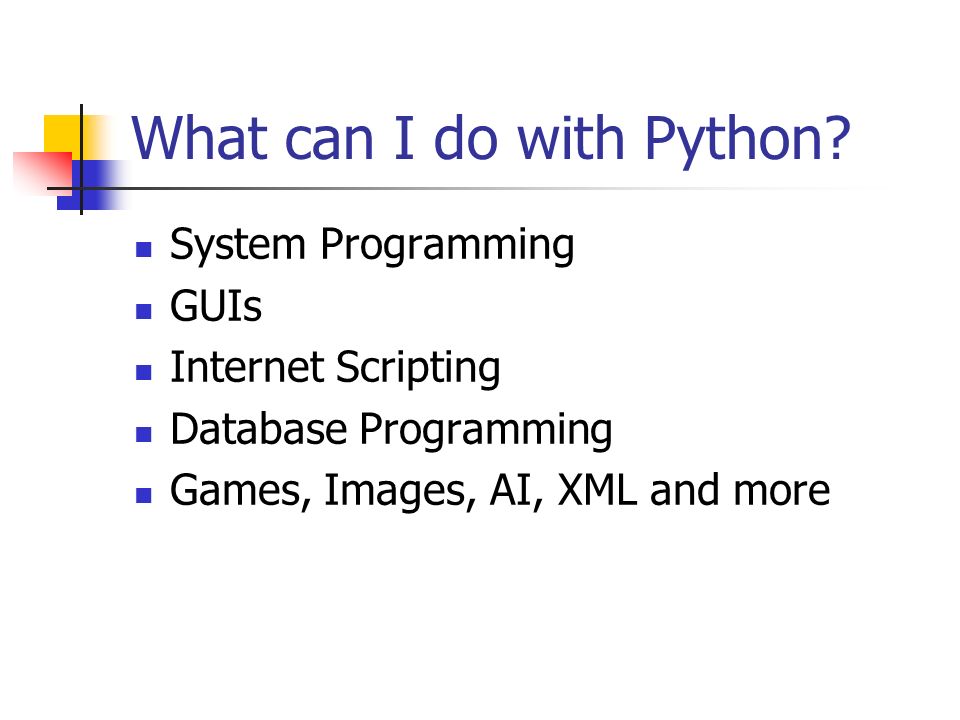 What can I do with Python?

- System Programming
- GUIs
- Internet Scripting
- Database Programming
- Games, Images, AI, XML and more